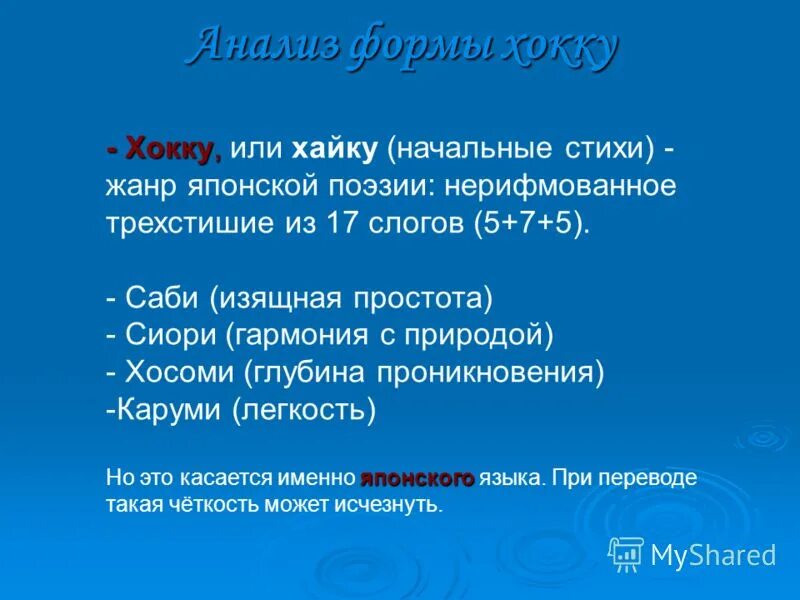 Анализ формы хокку

- Хокку, или хайку (начальные стихи) - жанр японской поэзии: нерифмованное трехстишие из 17 слогов (5+7+5).

- Саби (изящная простота)
- Сиори (гармония с природой)
- Хосоми (глубина проникновения)
-Каруми (легкость)

Но это касается именно японского языка. При переводе такая чёткость может исчезнуть.

MyShared